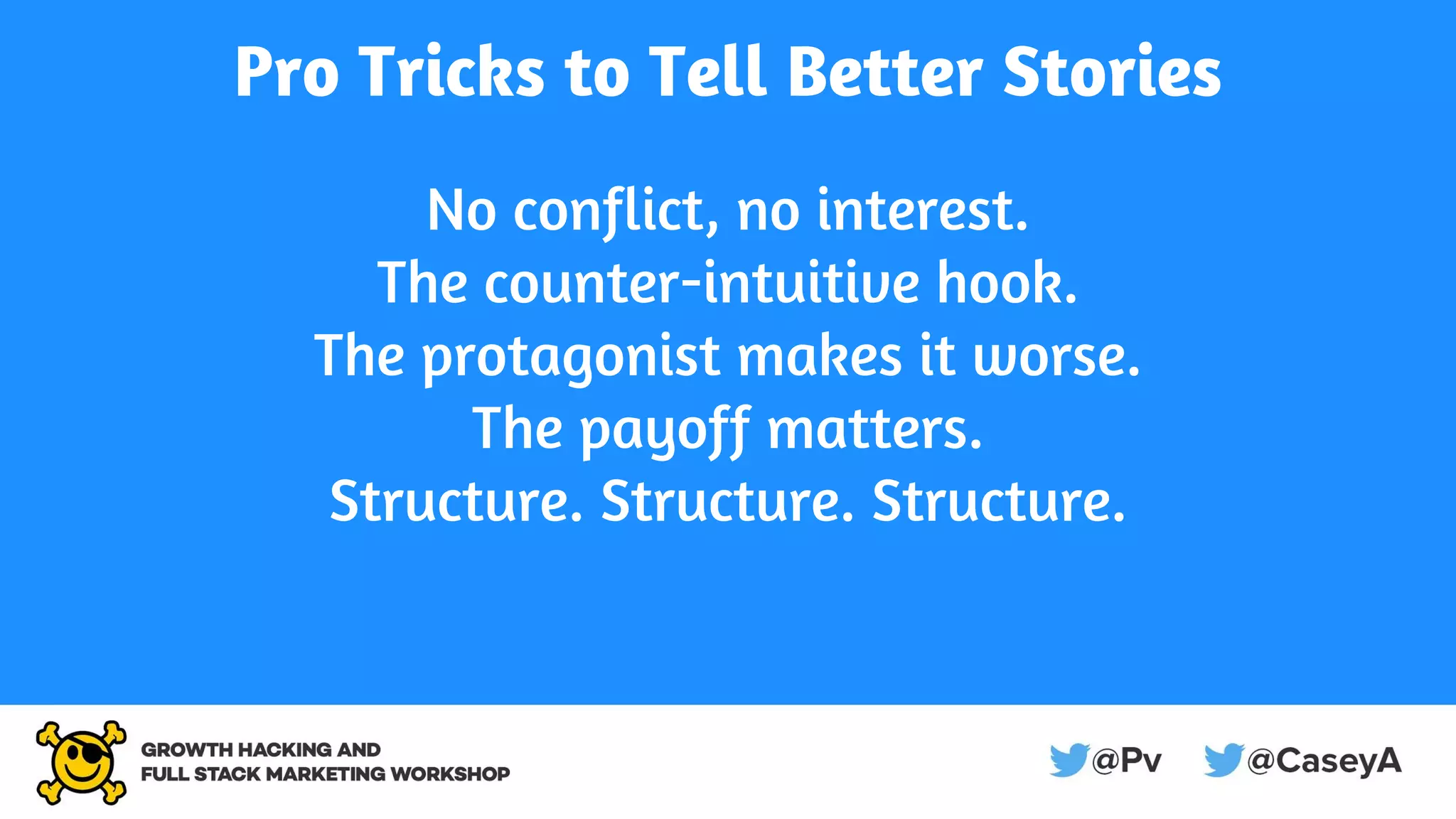 Pro Tricks to Tell Better Stories

No conflict, no interest.
The counter-intuitive hook.
The protagonist makes it worse.
The payoff matters.
Structure. Structure. Structure.

GROWTH HACKING AND
FULL STACK MARKETING WORKSHOP

@Pv @CaseyA